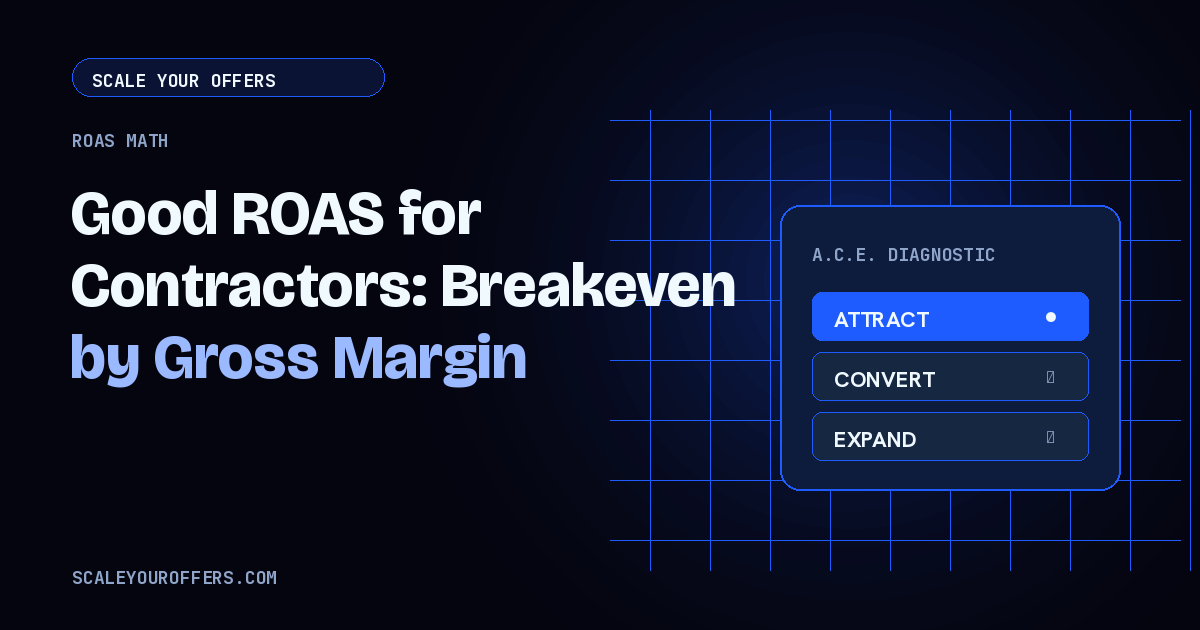 SCALE YOUR OFFERS

ROAS MATH

Good ROAS for Contractors: Breakeven by Gross Margin

A.C.E. DIAGNOSTIC

ATTRACT

CONVERT

EXPAND

SCALEYOUROFFERS.COM